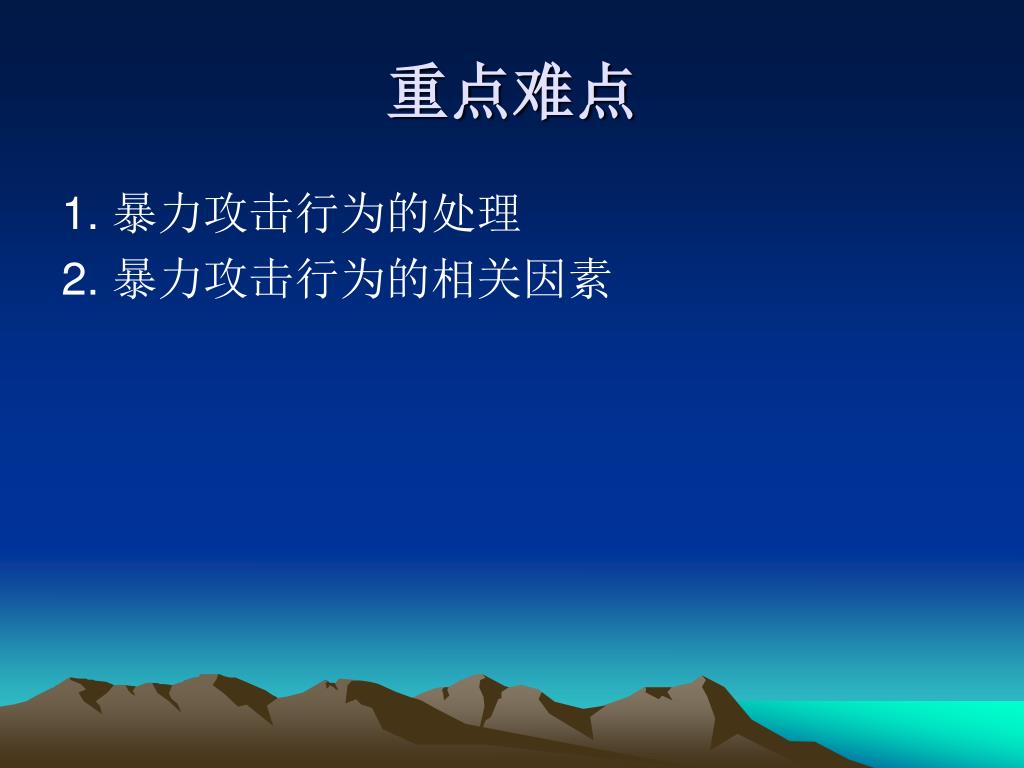 重点难点

1. 暴力攻击行为的处理
2. 暴力攻击行为的相关因素